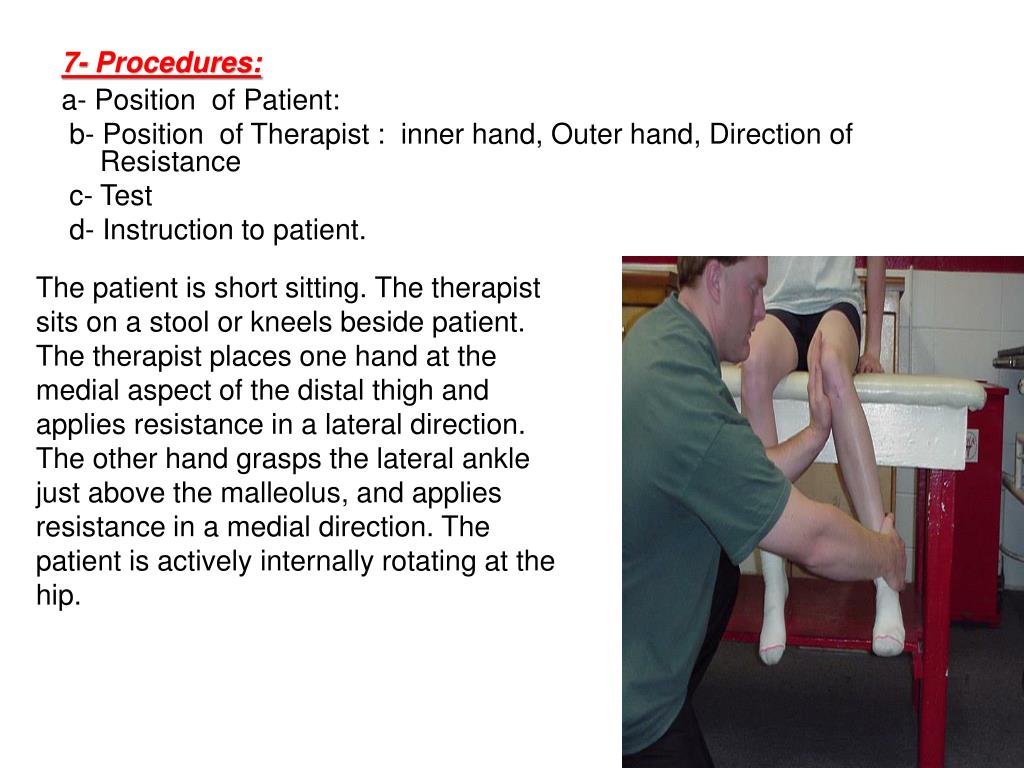 7- Procedures:

a- Position of Patient:

b- Position of Therapist : inner hand, Outer hand, Direction of Resistance

c- Test

d- Instruction to patient.

The patient is short sitting. The therapist sits on a stool or kneels beside patient. The therapist places one hand at the medial aspect of the distal thigh and applies resistance in a lateral direction. The other hand grasps the lateral ankle just above the malleolus, and applies resistance in a medial direction. The patient is actively internally rotating at the hip.